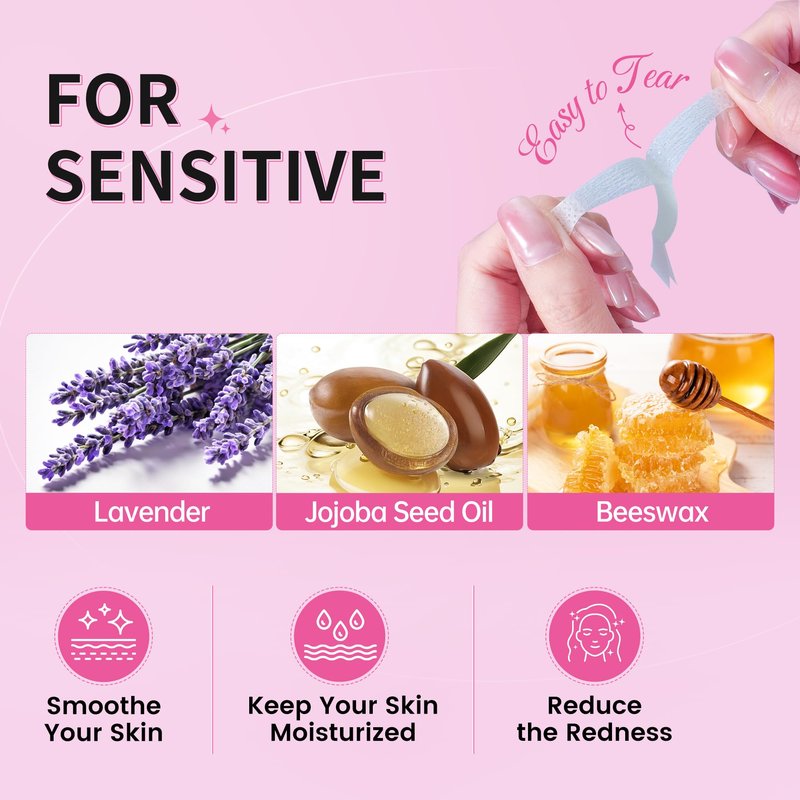 FOR SENSITIVE

Easy to Tear

Lavender

Jojoba Seed Oil

Beeswax

Smoothe Your Skin

Keep Your Skin Moisturized

Reduce the Redness